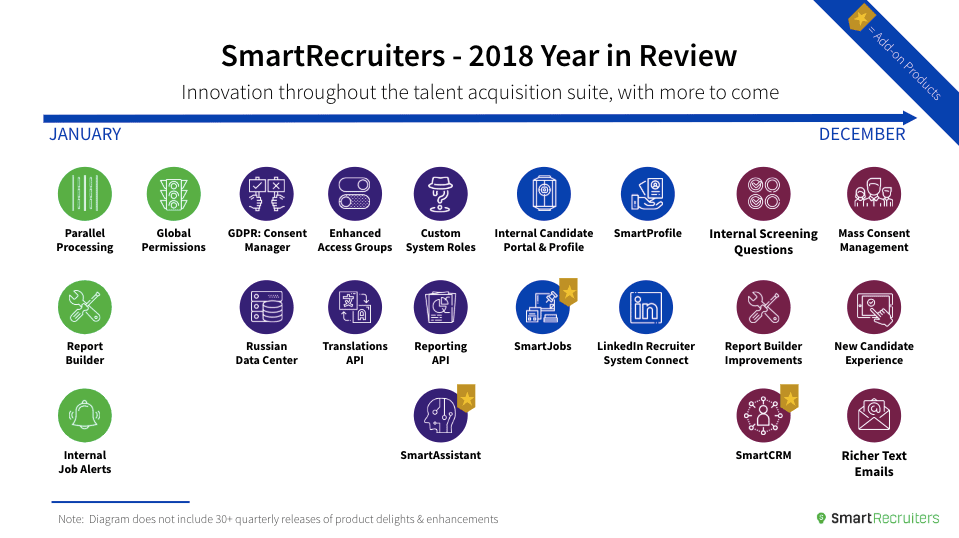 = Add-on Products

SmartRecruiters - 2018 Year in Review

Innovation throughout the talent acquisition suite, with more to come

JANUARY

DECEMBER

Parallel Processing

Global Permissions

GDPR: Consent Manager

Enhanced Access Groups

Custom System Roles

Internal Candidate Portal & Profile

SmartProfile

Internal Screening Questions

Mass Consent Management

Report Builder

Russian Data Center

Translations API

Reporting API

SmartJobs

LinkedIn Recruiter System Connect

Report Builder Improvements

New Candidate Experience

Internal Job Alerts

SmartAssistant

SmartCRM

Richer Text Emails

Note: Diagram does not include 30+ quarterly releases of product delights & enhancements

SmartRecruiters